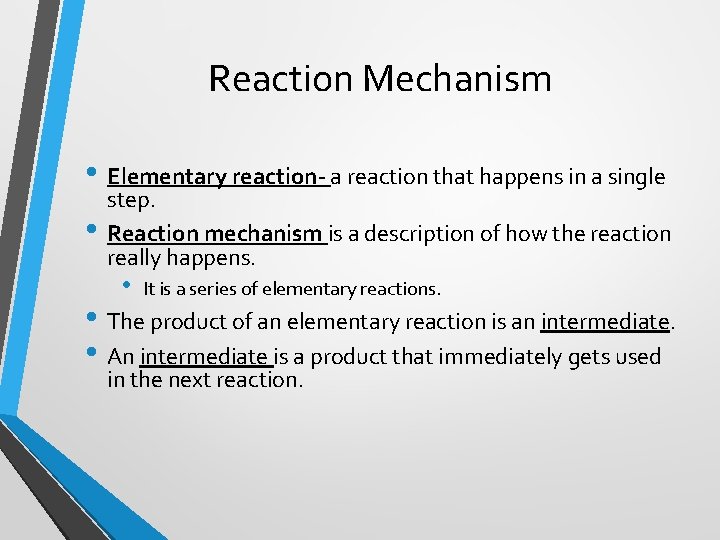 Reaction Mechanism

• Elementary reaction- a reaction that happens in a single step.
• Reaction mechanism is a description of how the reaction really happens.
  • It is a series of elementary reactions.
• The product of an elementary reaction is an intermediate.
• An intermediate is a product that immediately gets used in the next reaction.